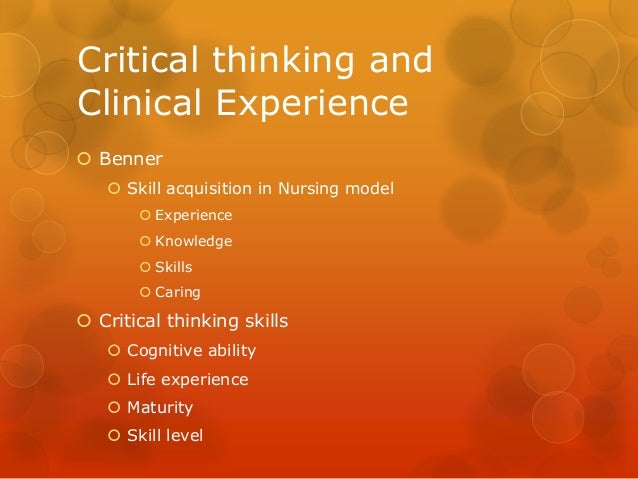 Critical thinking and Clinical Experience

Benner

Skill acquisition in Nursing model

Experience

Knowledge

Skills

Caring

Critical thinking skills

Cognitive ability

Life experience

Maturity

Skill level